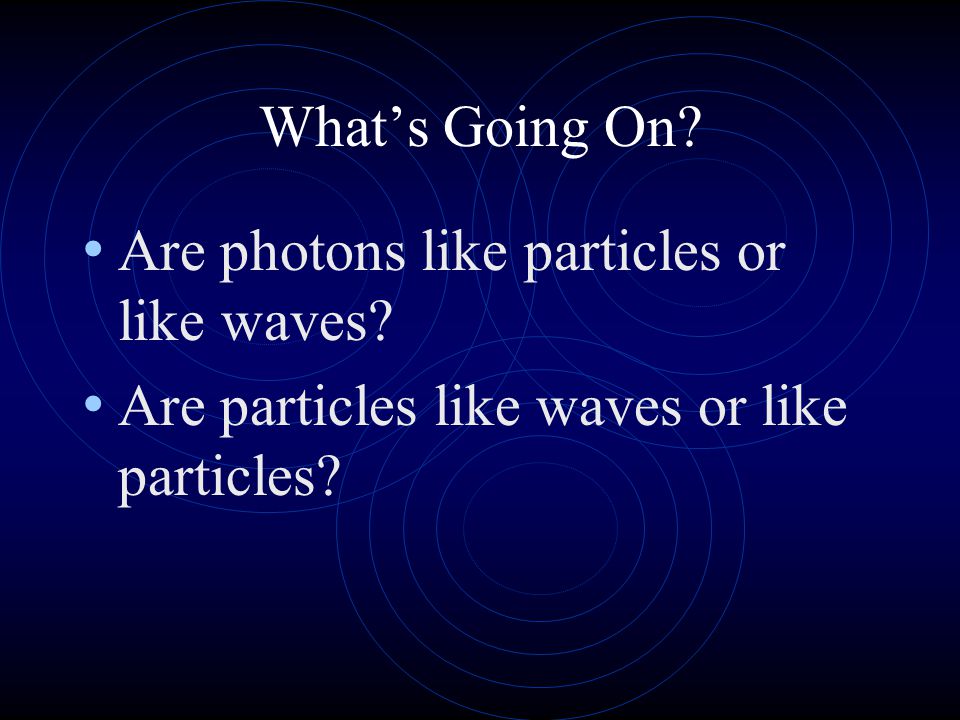 What’s Going On?

• Are photons like particles or like waves?

• Are particles like waves or like particles?